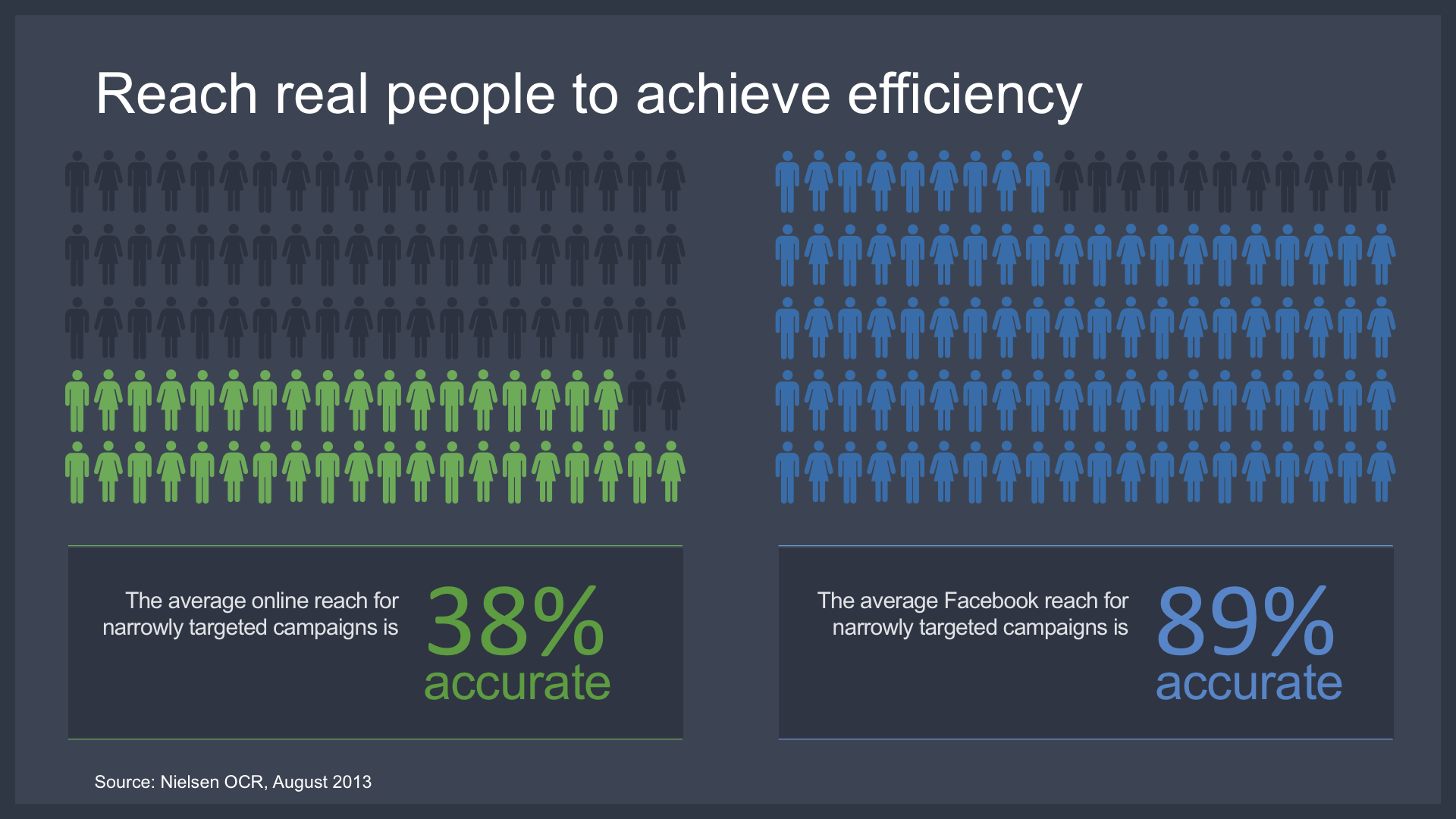 Reach real people to achieve efficiency

The average online reach for narrowly targeted campaigns is 38% accurate

The average Facebook reach for narrowly targeted campaigns is 89% accurate

Source: Nielsen OCR, August 2013